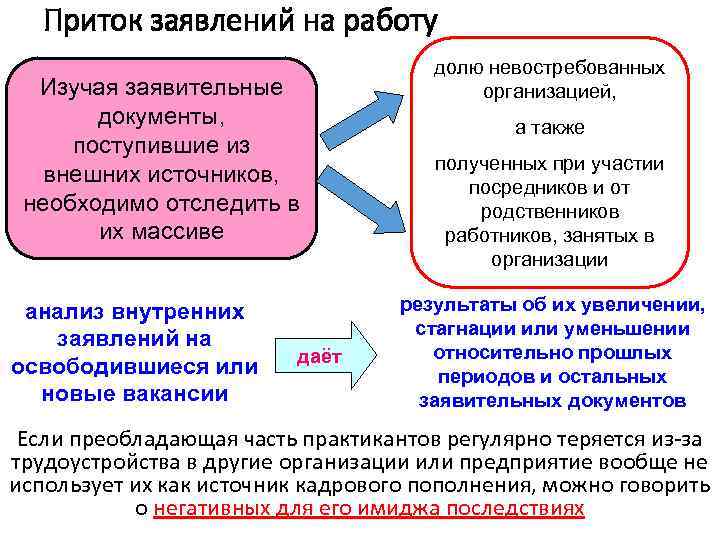 Приток заявлений на работу

Изучая заявительные документы, поступившие из внешних источников, необходимо отследить в их массиве

долю невостребованных организацией,

а также

полученных при участии посредников и от родственников работников, занятых в организации

анализ внутренних заявлений на освободившиеся или новые вакансии

даёт

результаты об их увеличении, стагнации или уменьшении относительно прошлых периодов и остальных заявительных документов

Если преобладающая часть практикантов регулярно теряется из-за трудоустройства в другие организации или предприятие вообще не использует их как источник кадрового пополнения, можно говорить о негативных для его имиджа последствиях